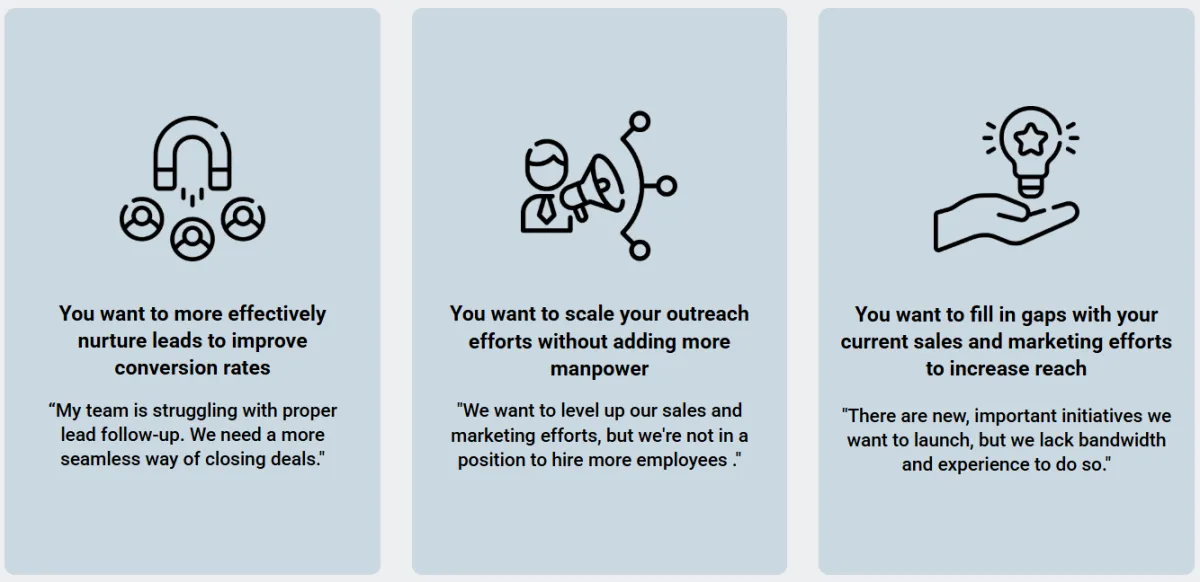 You want to more effectively nurture leads to improve conversion rates

“My team is struggling with proper lead follow-up. We need a more seamless way of closing deals."

You want to scale your outreach efforts without adding more manpower

"We want to level up our sales and marketing efforts, but we're not in a position to hire more employees ."

You want to fill in gaps with your current sales and marketing efforts to increase reach

"There are new, important initiatives we want to launch, but we lack bandwidth and experience to do so."